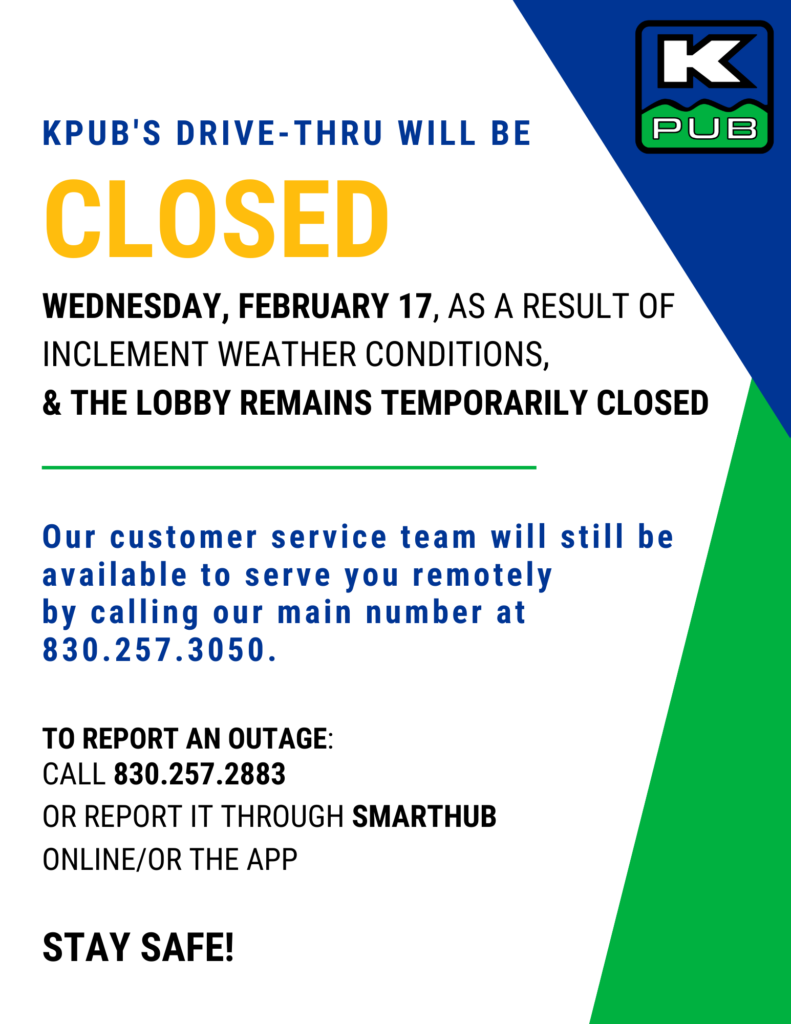 K PUB

KPUB'S DRIVE-THRU WILL BE

CLOSED

WEDNESDAY, FEBRUARY 17, AS A RESULT OF INCLEMENT WEATHER CONDITIONS, & THE LOBBY REMAINS TEMPORARILY CLOSED

Our customer service team will still be available to serve you remotely by calling our main number at 830.257.3050.

TO REPORT AN OUTAGE:
CALL 830.257.2883
OR REPORT IT THROUGH SMARTHUB ONLINE/OR THE APP

STAY SAFE!